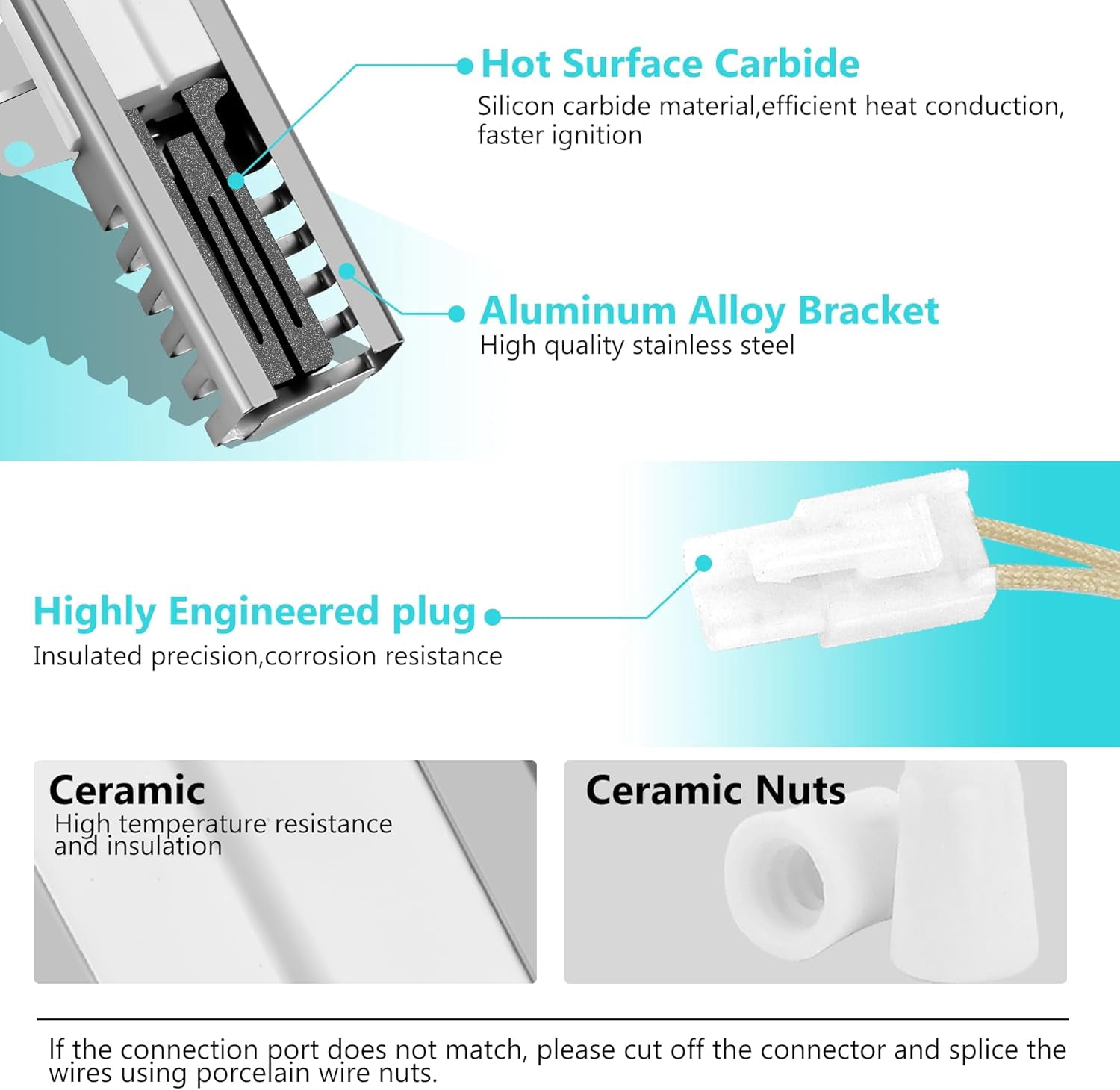 Hot Surface Carbide
Silicon carbide material,efficient heat conduction, faster ignition

Aluminum Alloy Bracket
High quality stainless steel

Highly Engineered plug
Insulated precision,corrosion resistance

Ceramic
High temperature resistance and insulation

Ceramic Nuts

If the connection port does not match, please cut off the connector and splice the wires using porcelain wire nuts.